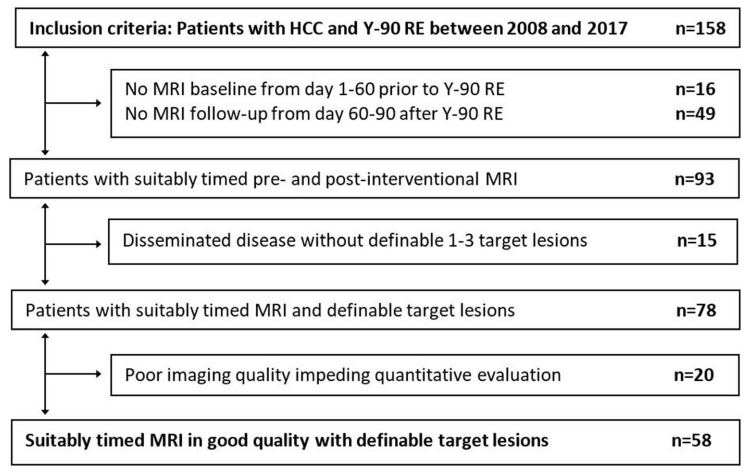 Inclusion criteria: Patients with HCC and Y-90 RE between 2008 and 2017 n=158

No MRI baseline from day 1-60 prior to Y-90 RE n=16
No MRI follow-up from day 60-90 after Y-90 RE n=49

Patients with suitably timed pre- and post-interventional MRI n=93

Disseminated disease without definable 1-3 target lesions n=15

Patients with suitably timed MRI and definable target lesions n=78

Poor imaging quality impeding quantitative evaluation n=20

Suitably timed MRI in good quality with definable target lesions n=58